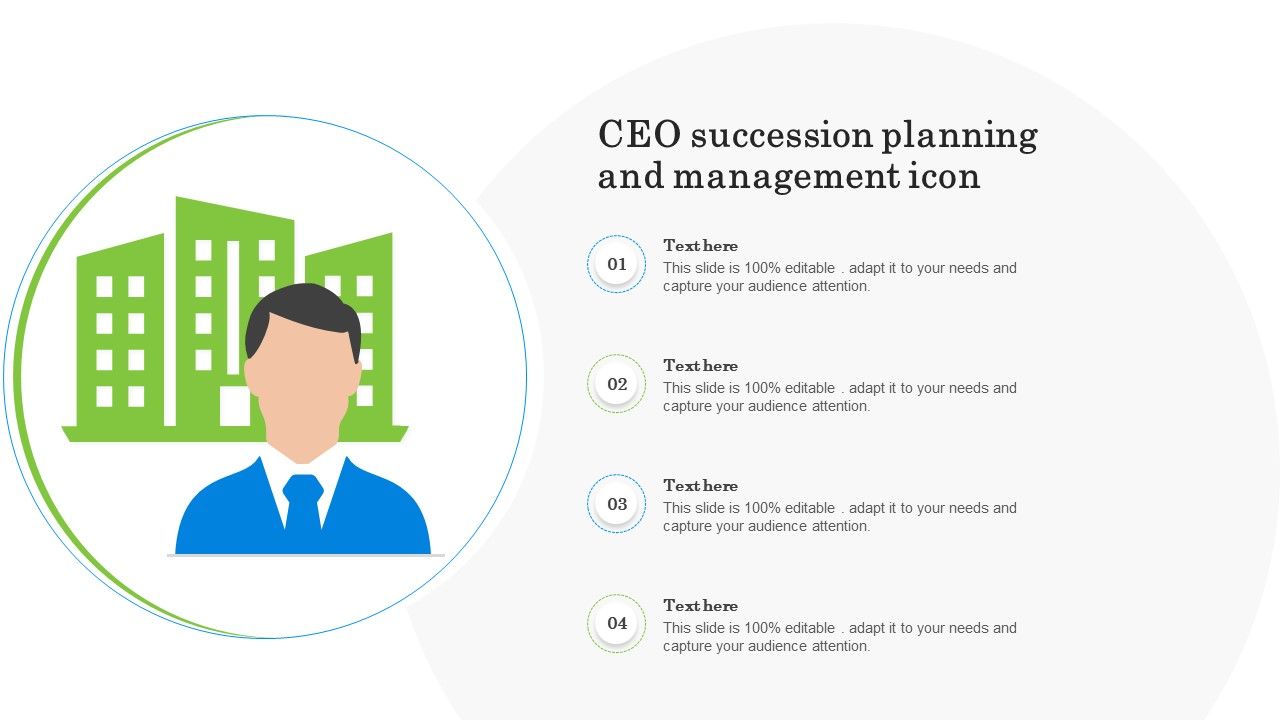 CEO succession planning and management icon

01
Text here
This slide is 100% editable . adapt it to your needs and capture your audience attention.

02
Text here
This slide is 100% editable . adapt it to your needs and capture your audience attention.

03
Text here
This slide is 100% editable . adapt it to your needs and capture your audience attention.

04
Text here
This slide is 100% editable . adapt it to your needs and capture your audience attention.